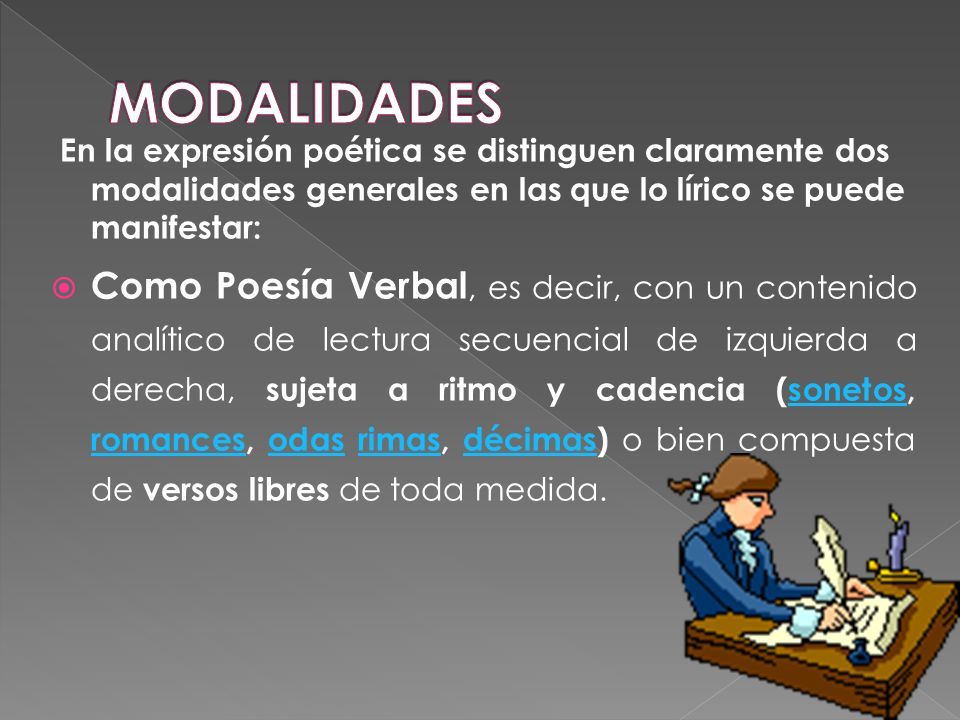 MODALIDADES

En la expresión poética se distinguen claramente dos modalidades generales en las que lo lírico se puede manifestar:

Como Poesía Verbal, es decir, con un contenido analítico de lectura secuencial de izquierda a derecha, sujeta a ritmo y cadencia (sonetos, romances, odas rimas, décimas) o bien compuesta de versos libres de toda medida.